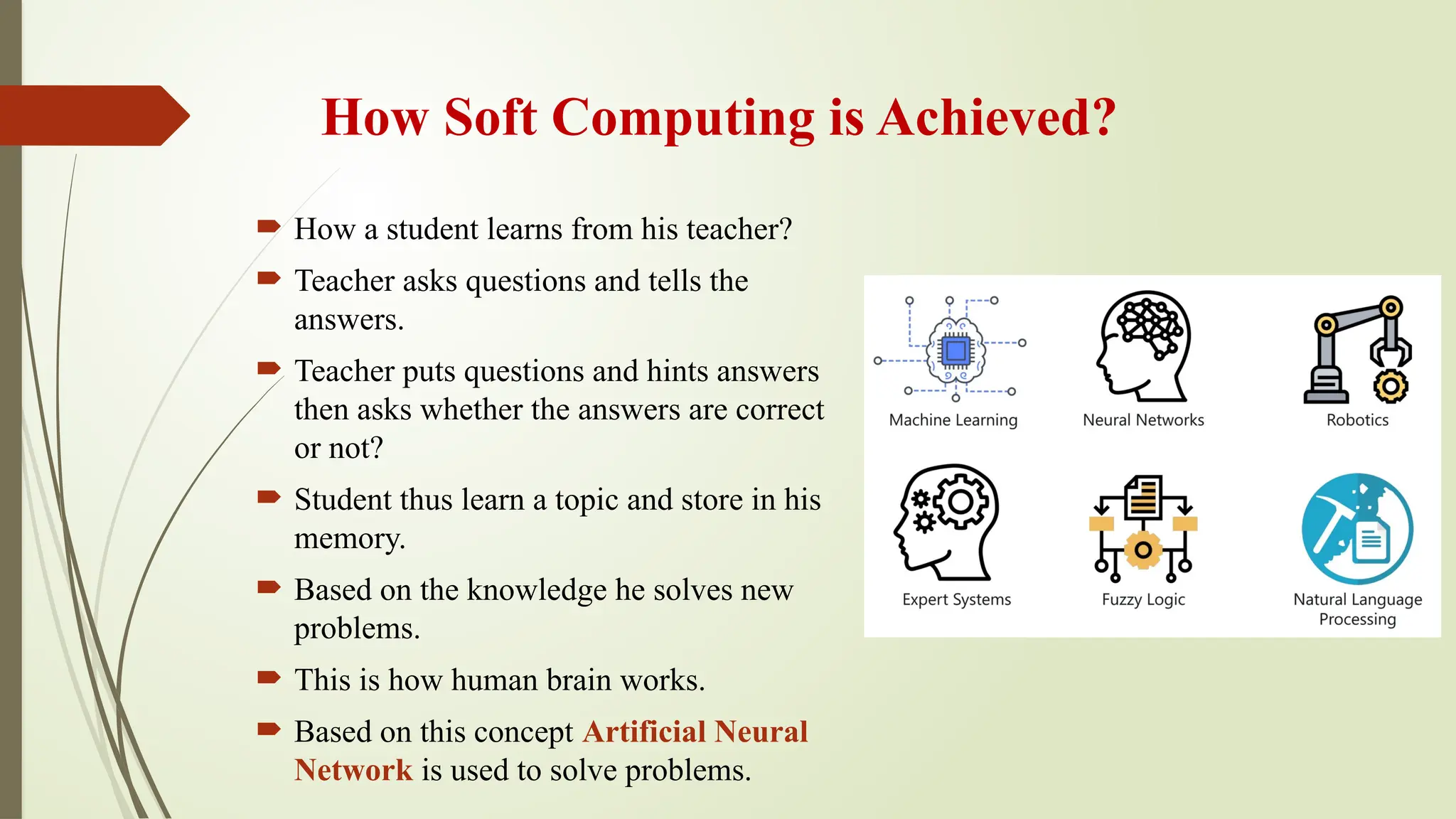 How Soft Computing is Achieved?

How a student learns from his teacher?

Teacher asks questions and tells the answers.

Teacher puts questions and hints answers then asks whether the answers are correct or not?

Student thus learn a topic and store in his memory.

Based on the knowledge he solves new problems.

This is how human brain works.

Based on this concept Artificial Neural Network is used to solve problems.

Machine Learning
Neural Networks
Robotics
Expert Systems
Fuzzy Logic
Natural Language Processing